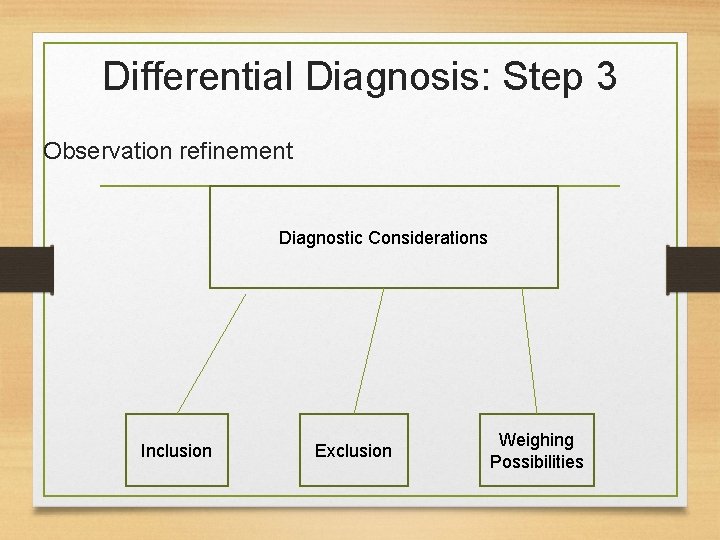 Differential Diagnosis: Step 3

Observation refinement

Diagnostic Considerations

Inclusion

Exclusion

Weighing Possibilities